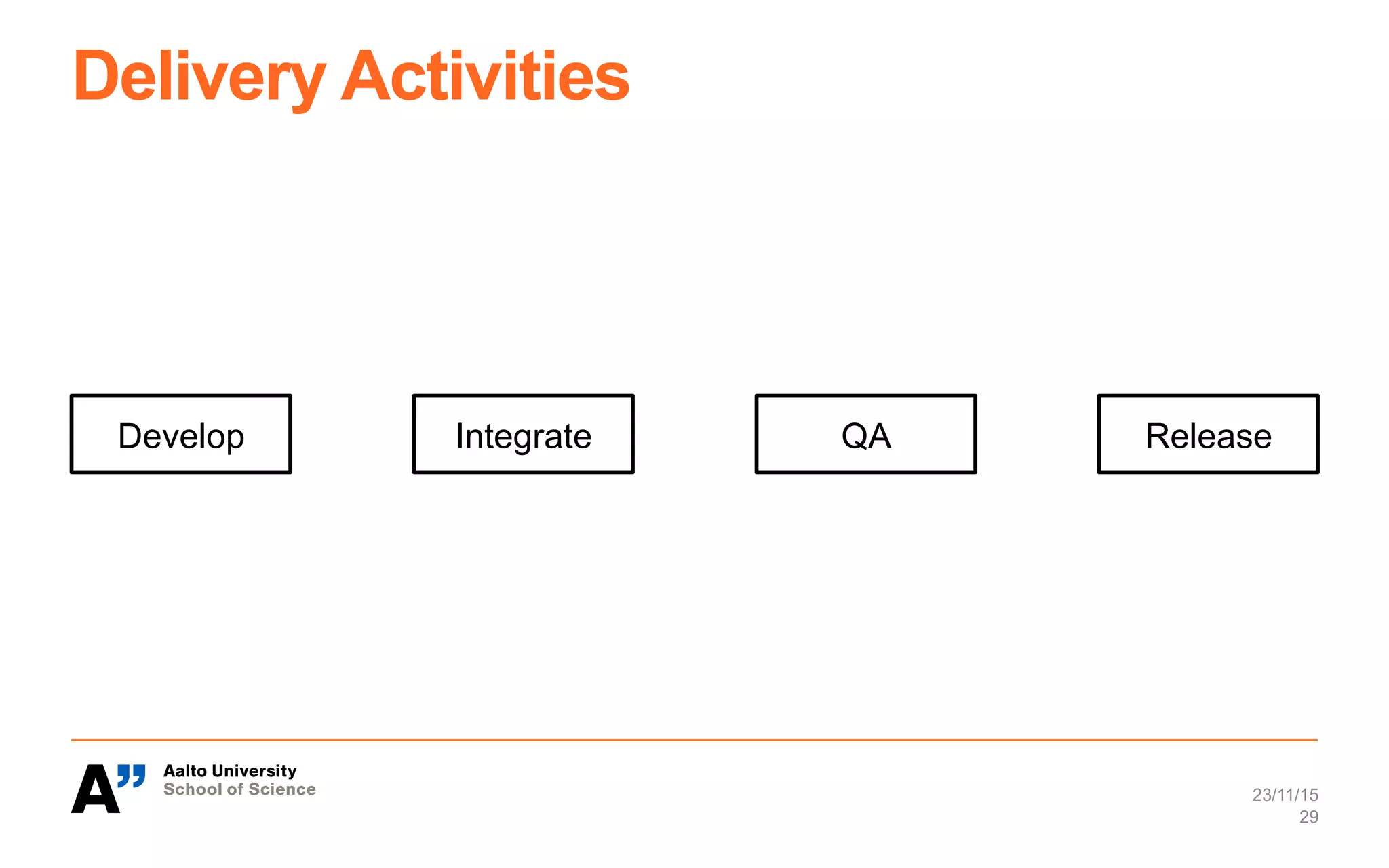 Delivery Activities

Develop

Integrate

QA

Release

A"
Aalto University
School of Science

23/11/15
29